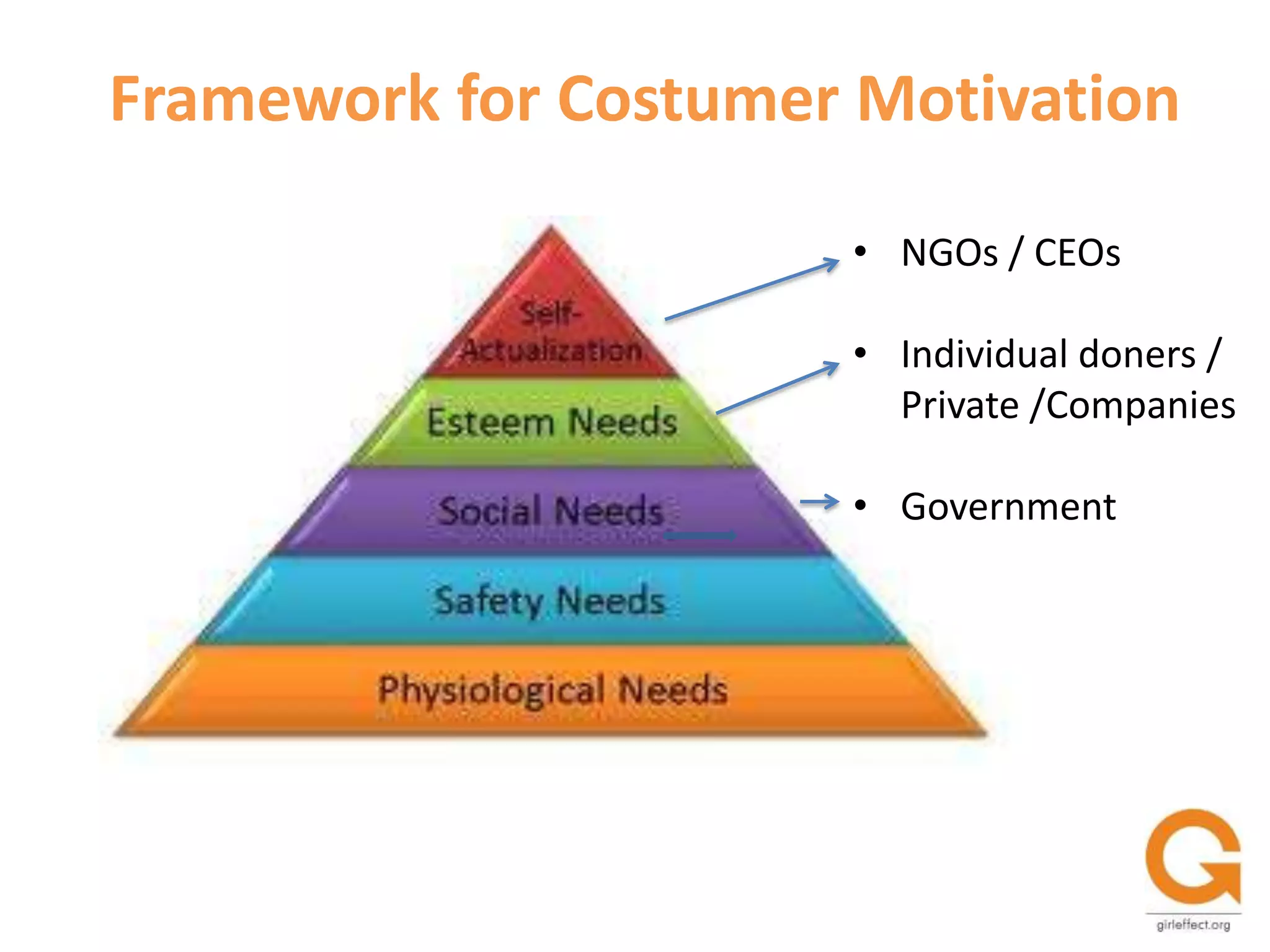 Framework for Costumer Motivation

Self-Actualization

Esteem Needs

Social Needs

Safety Needs

Physiological Needs

• NGOs / CEOs

• Individual doners / Private /Companies

• Government

girleffect.org